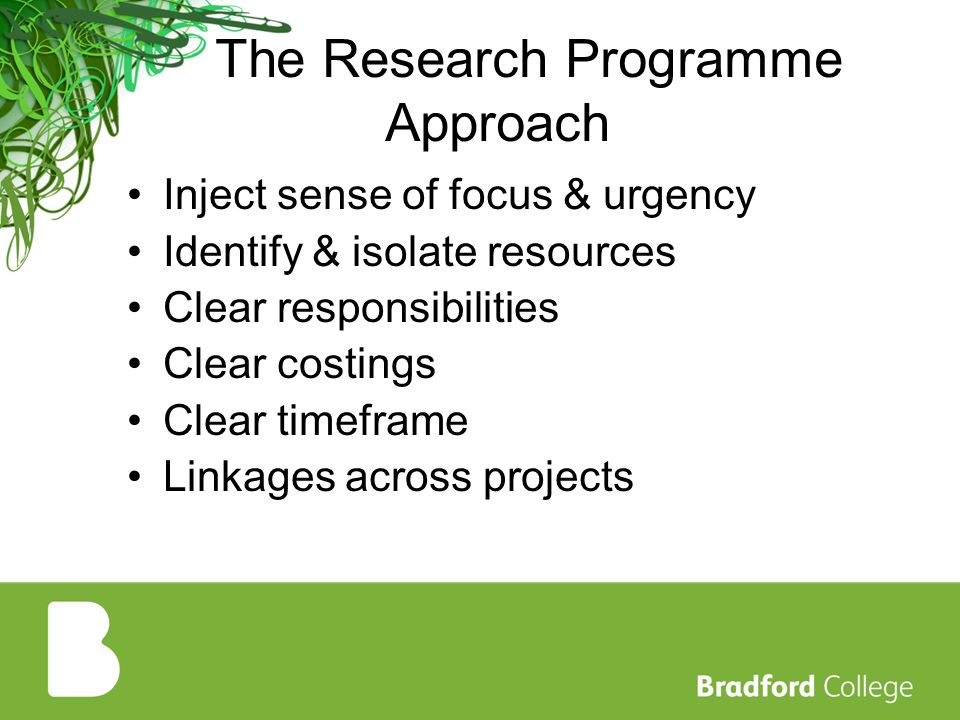 The Research Programme Approach

• Inject sense of focus & urgency
• Identify & isolate resources
• Clear responsibilities
• Clear costings
• Clear timeframe
• Linkages across projects

B

Bradford College